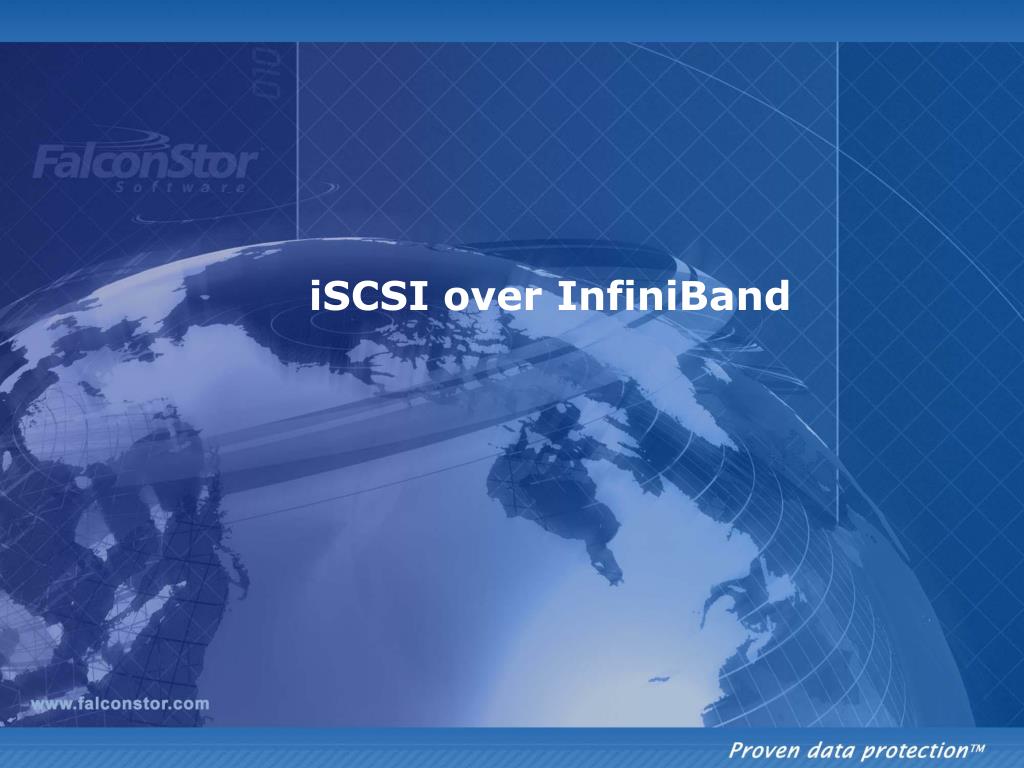 010

FalconStor
Software

iSCSI over InfiniBand

www.falconstor.com

Proven data protection™